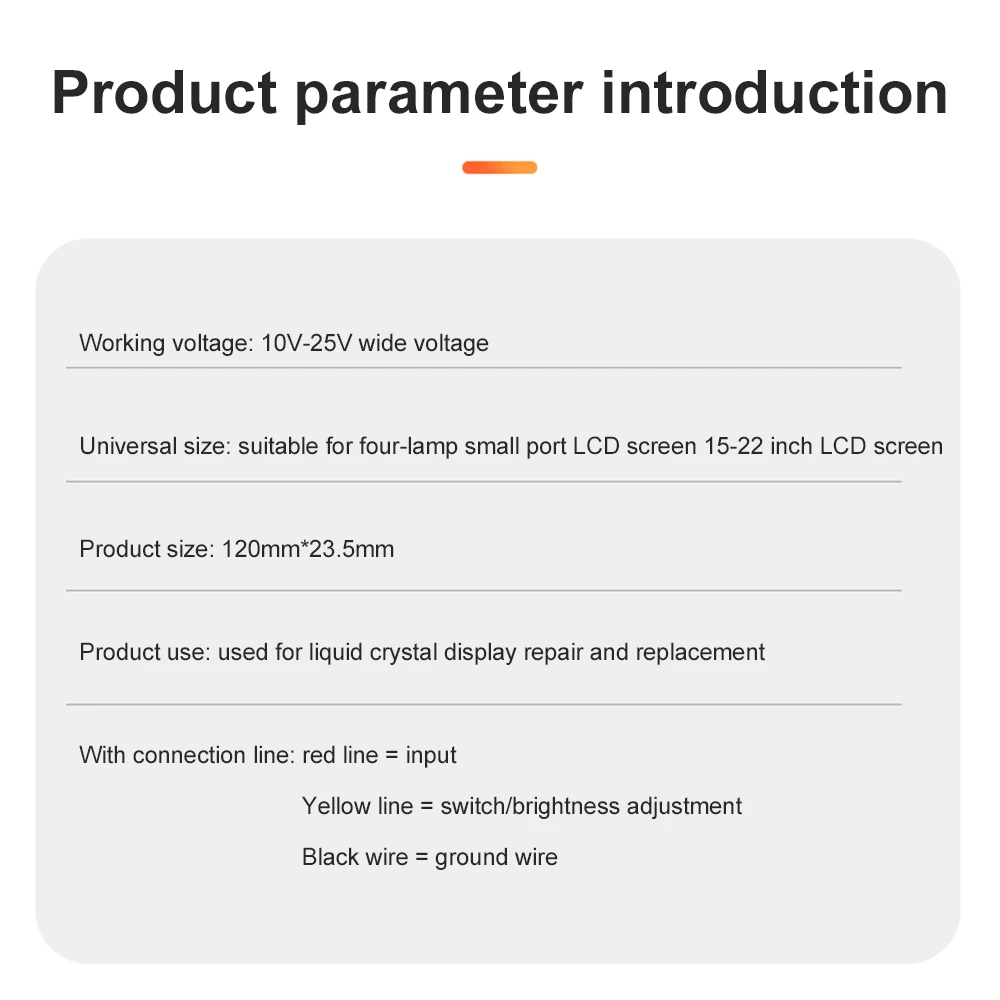 Product parameter introduction

Working voltage: 10V-25V wide voltage

Universal size: suitable for four-lamp small port LCD screen 15-22 inch LCD screen

Product size: 120mm*23.5mm

Product use: used for liquid crystal display repair and replacement

With connection line: red line = input

Yellow line = switch/brightness adjustment

Black wire = ground wire